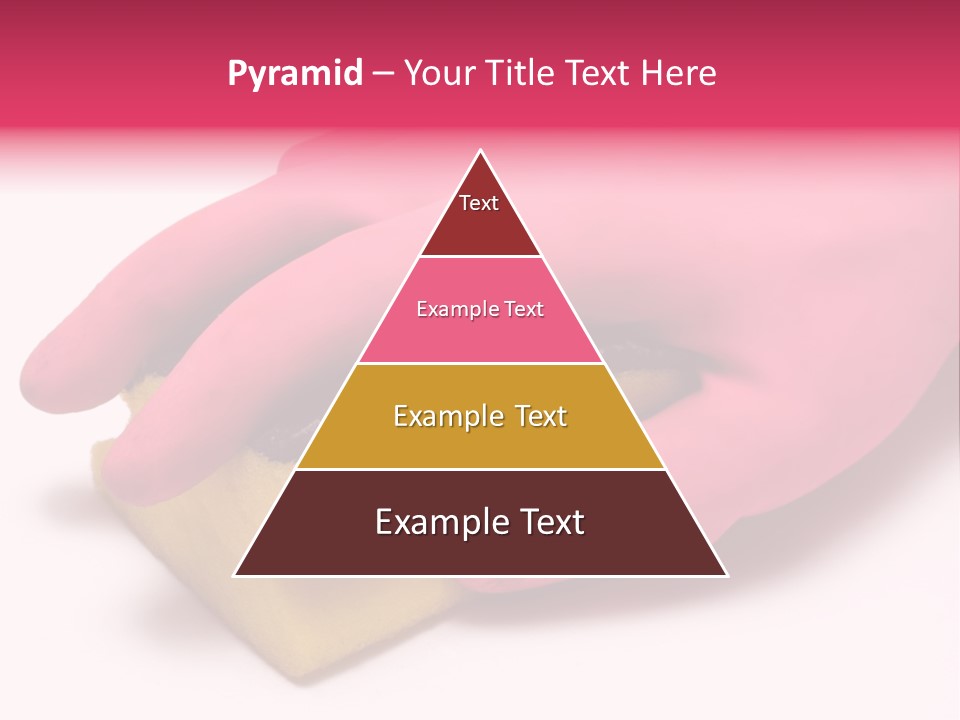 Pyramid – Your Title Text Here

Text

Example Text

Example Text

Example Text